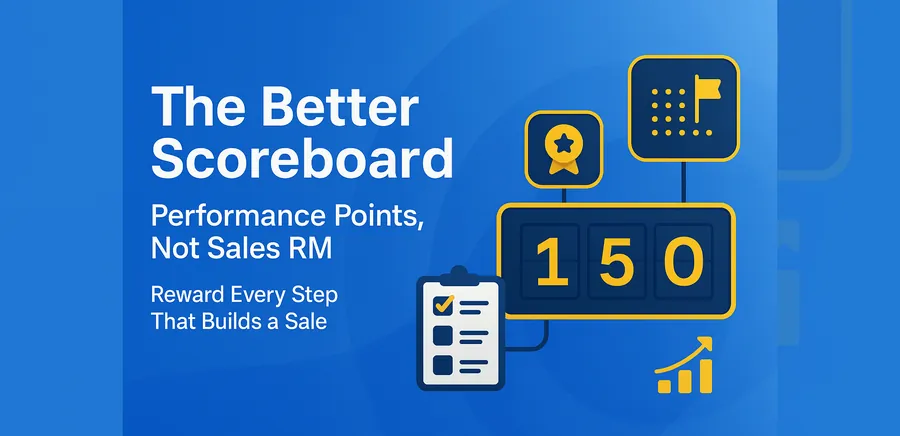 The Better Scoreboard

Performance Points, Not Sales RM

Reward Every Step That Builds a Sale

1 5 0